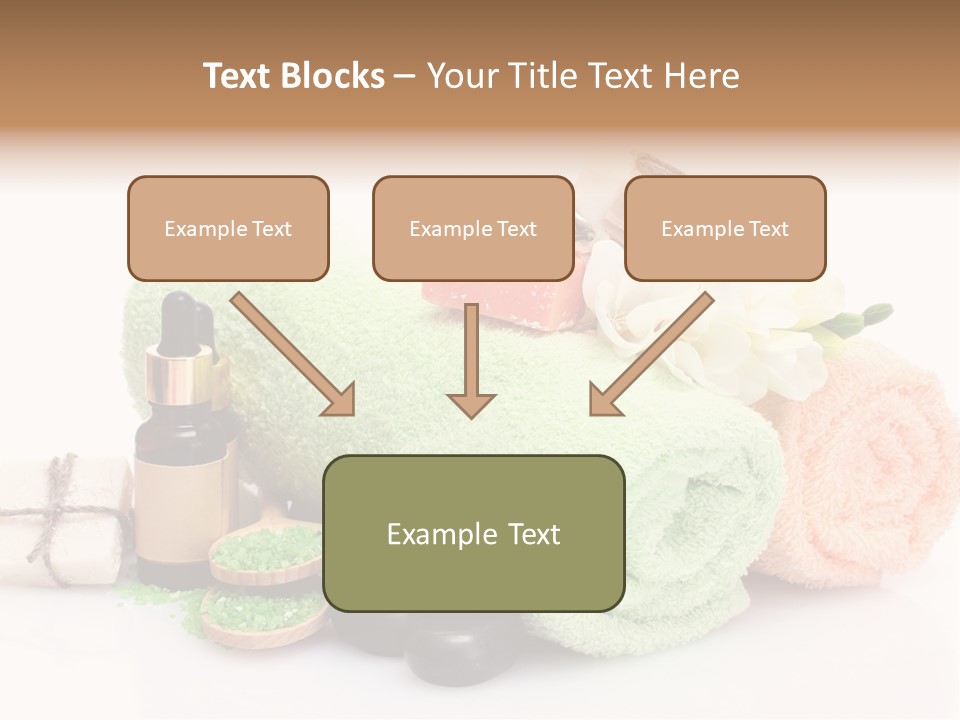 Text Blocks – Your Title Text Here

Example Text

Example Text

Example Text

Example Text